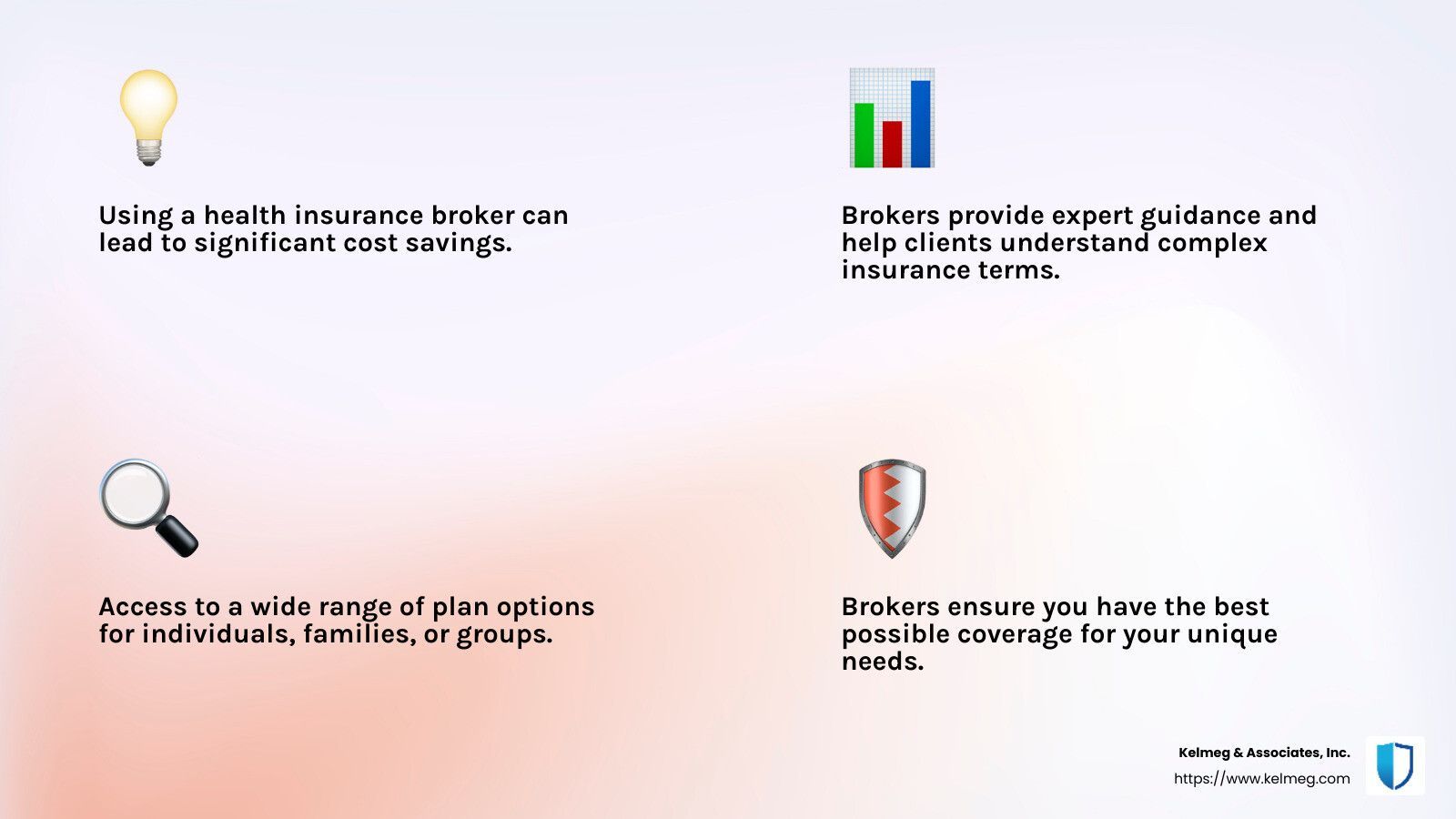 Using a health insurance broker can lead to significant cost savings.

Brokers provide expert guidance and help clients understand complex insurance terms.

Access to a wide range of plan options for individuals, families, or groups.

Brokers ensure you have the best possible coverage for your unique needs.

Kelmeg & Associates, Inc.
https://www.kelmeg.com